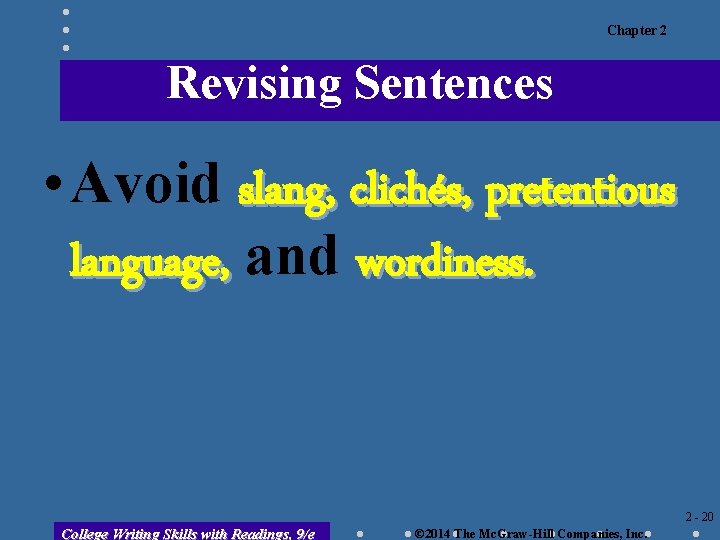 Chapter 2

Revising Sentences

• Avoid slang, clichés, pretentious language, and wordiness.

2 - 20

College Writing Skills with Readings, 9/e

©2014 The McGraw-Hill Companies, Inc.